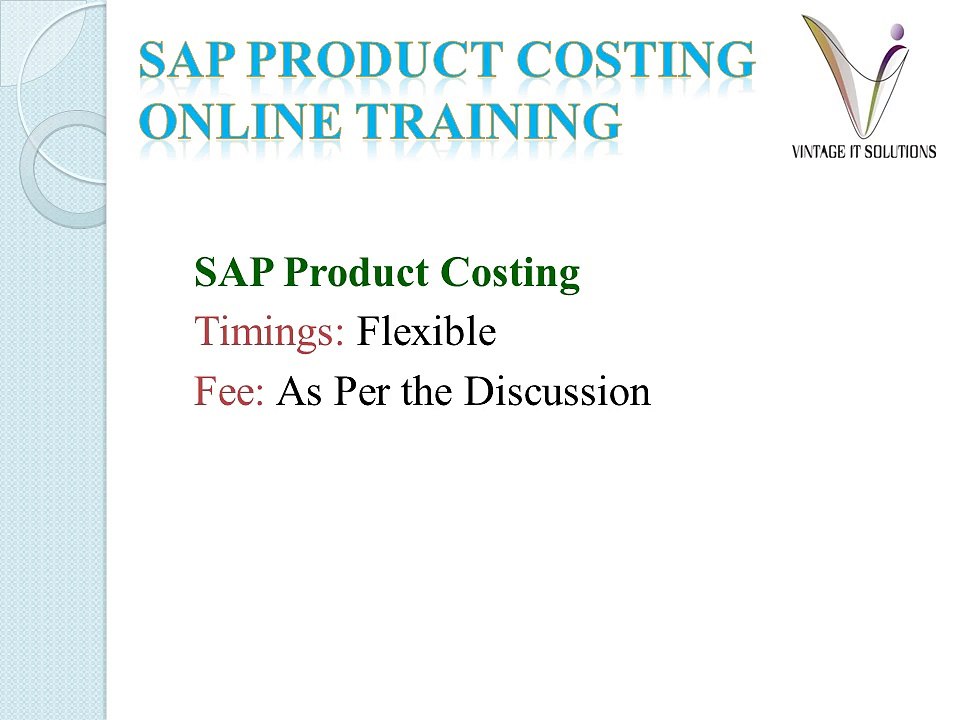 SAP PRODUCT COSTING ONLINE TRAINING

VINTAGE IT SOLUTIONS

SAP Product Costing
Timings: Flexible
Fee: As Per the Discussion